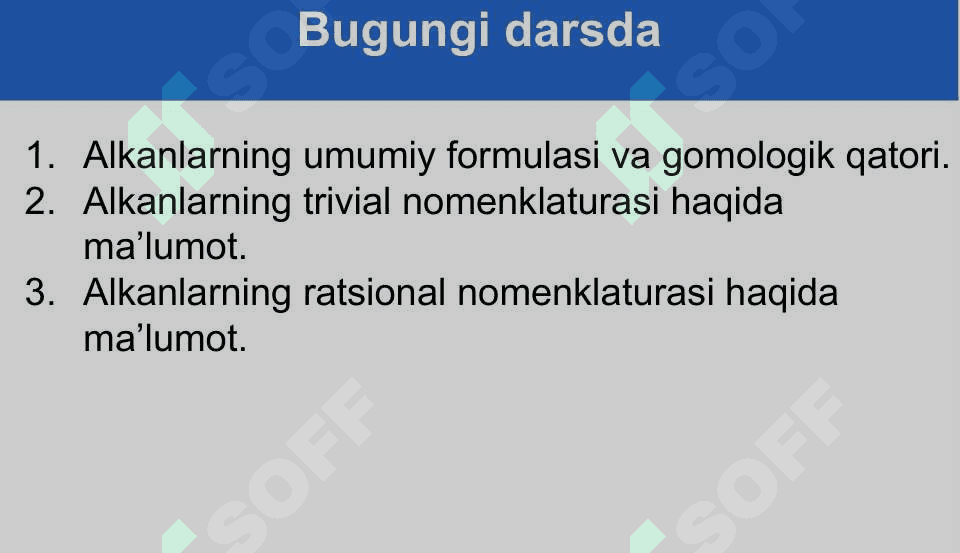 Bugungi darsda

1. Alkanlarning umumiy formulasi va gomologik qatori.
2. Alkanlarning trivial nomenklaturasi haqida ma’lumot.
3. Alkanlarning ratsional nomenklaturasi haqida ma’lumot.

SOFF SOFF SOFF SOFF